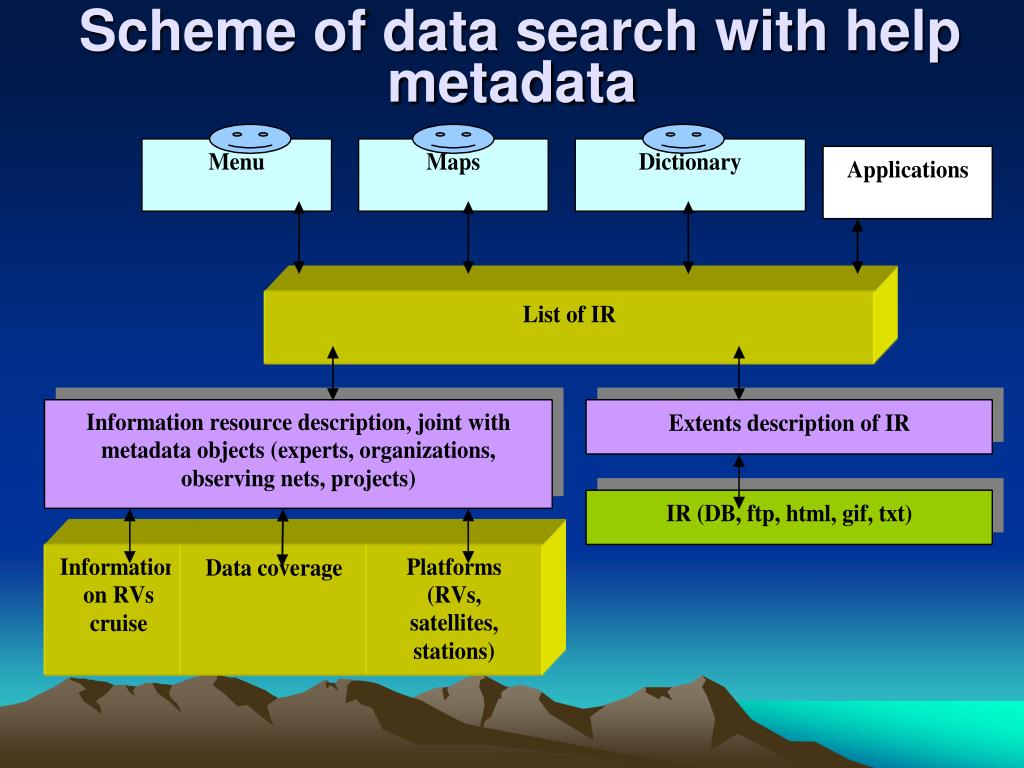 Scheme of data search with help metadata

Menu

Maps

Dictionary

Applications

List of IR

Information resource description, joint with metadata objects (experts, organizations, observing nets, projects)

Extents description of IR

IR (DB, ftp, html, gif, txt)

Informatior on RVs cruise

Data coverage

Platforms (RVs, satellites, stations)